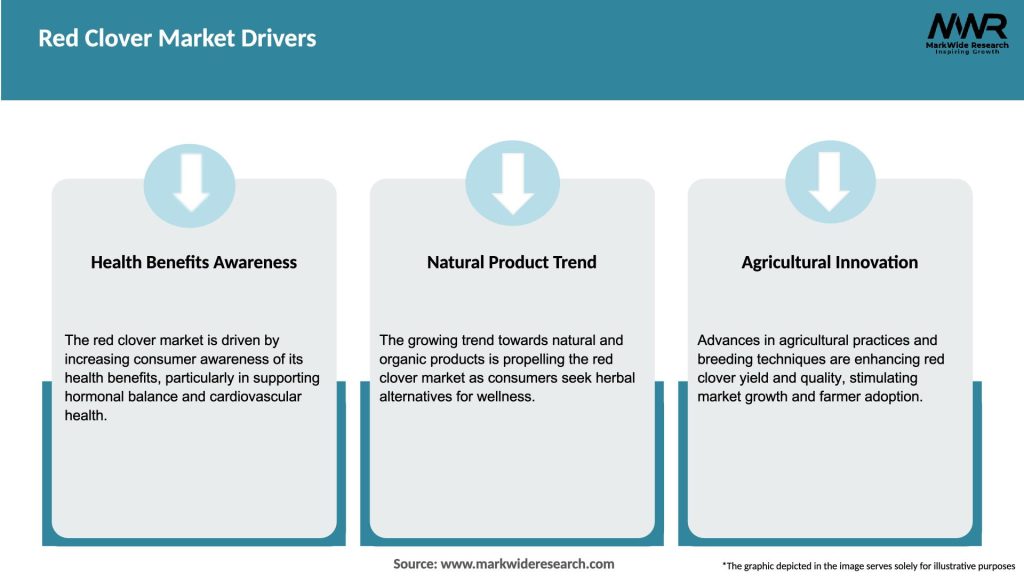 Red Clover Market Drivers

MWR
MarkWide Research
Inspiring Growth

Health Benefits Awareness

The red clover market is driven by increasing consumer awareness of its health benefits, particularly in supporting hormonal balance and cardiovascular health.

Natural Product Trend

The growing trend towards natural and organic products is propelling the red clover market as consumers seek herbal alternatives for wellness.

Agricultural Innovation

Advances in agricultural practices and breeding techniques are enhancing red clover yield and quality, stimulating market growth and farmer adoption.

Source: www.markwideresearch.com

*The graphic depicted in the image serves solely for illustrative purposes